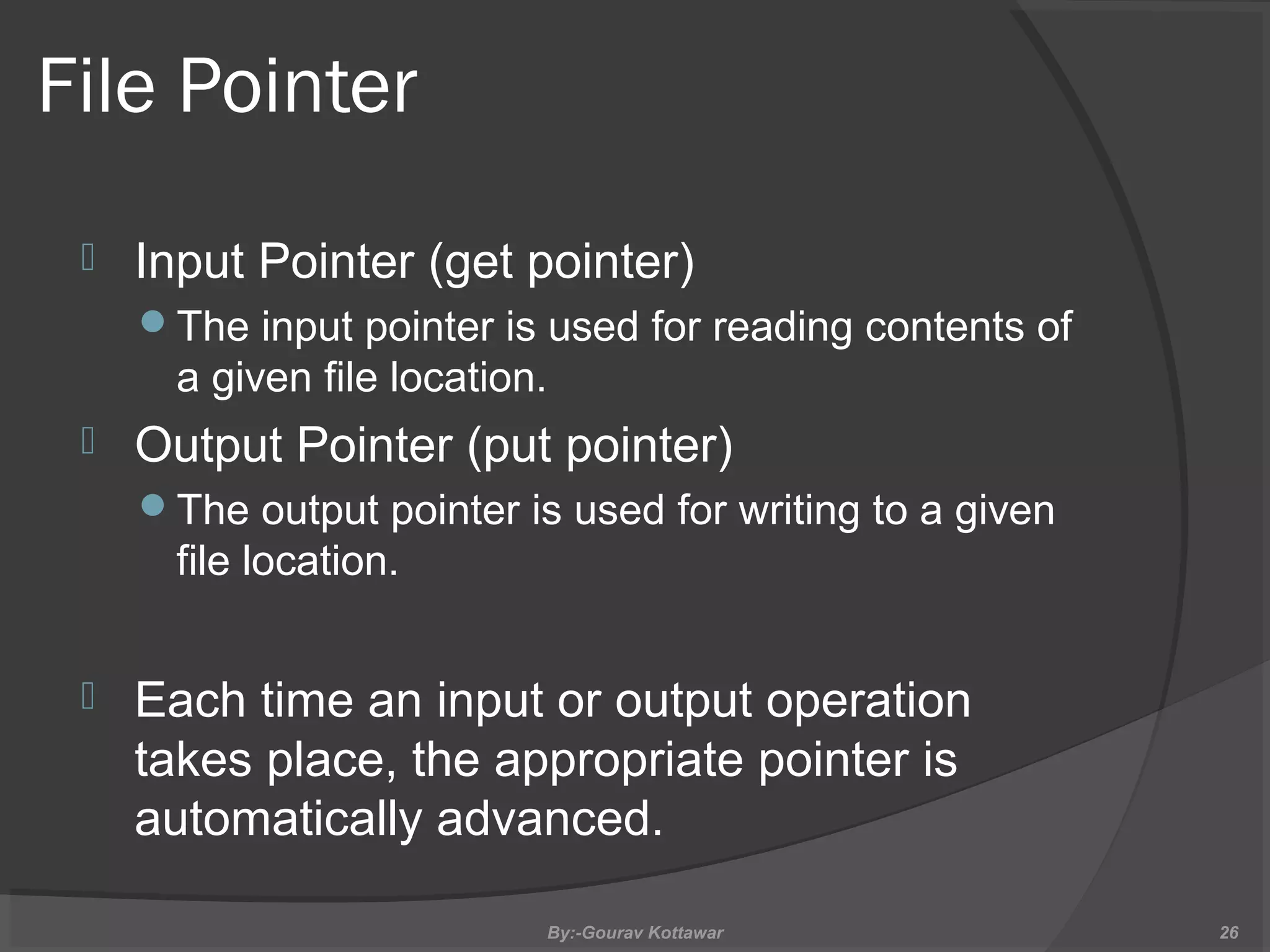 File Pointer

Input Pointer (get pointer)

The input pointer is used for reading contents of a given file location.

Output Pointer (put pointer)

The output pointer is used for writing to a given file location.

Each time an input or output operation takes place, the appropriate pointer is automatically advanced.

By:-Gourav Kottawar

26